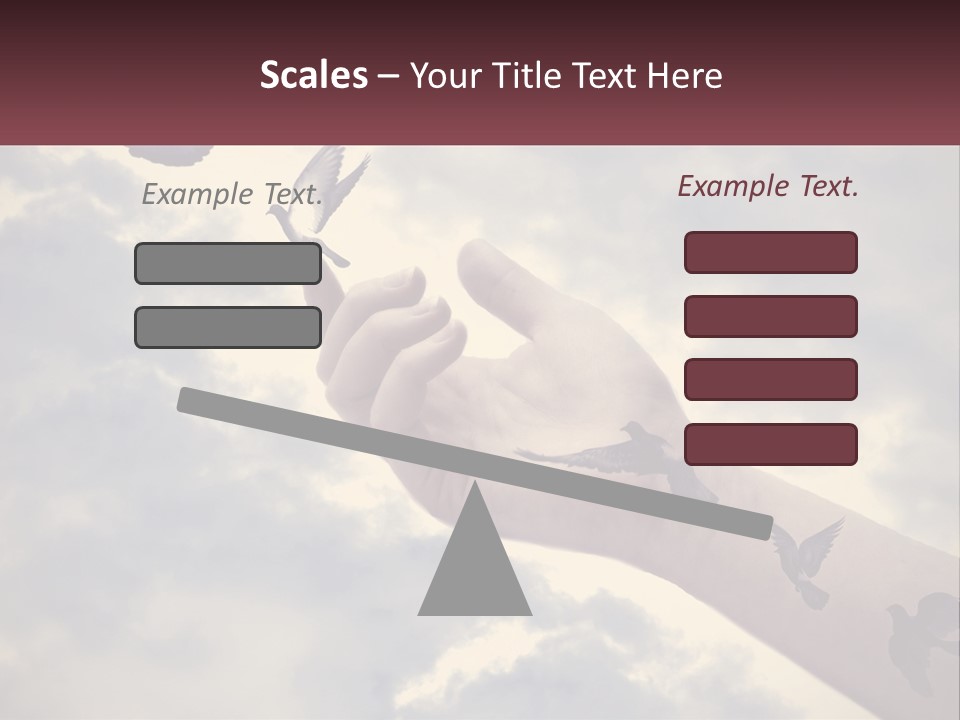 Scales – Your Title Text Here

Example Text.

Example Text.